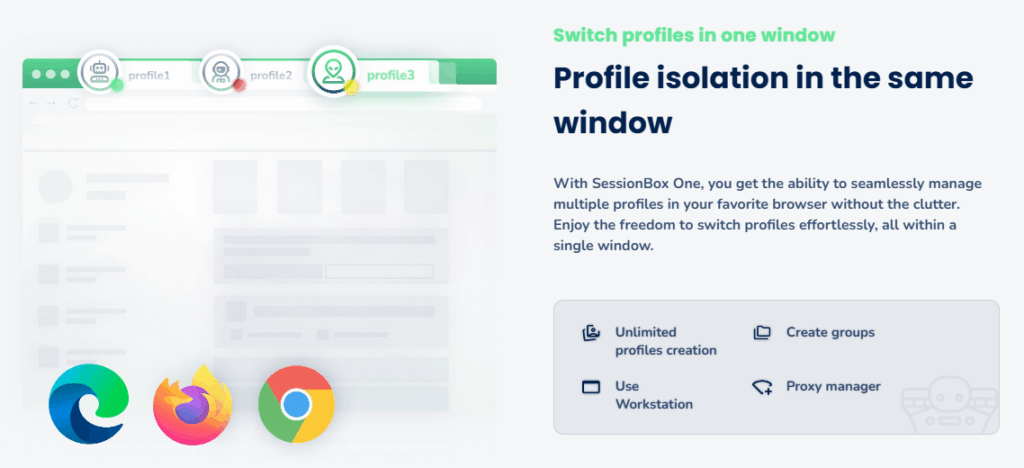 profile1

profile2

profile3

Switch profiles in one window

Profile isolation in the same window

With SessionBox One, you get the ability to seamlessly manage multiple profiles in your favorite browser without the clutter. Enjoy the freedom to switch profiles effortlessly, all within a single window.

Unlimited profiles creation

Create groups

Use Workstation

Proxy manager